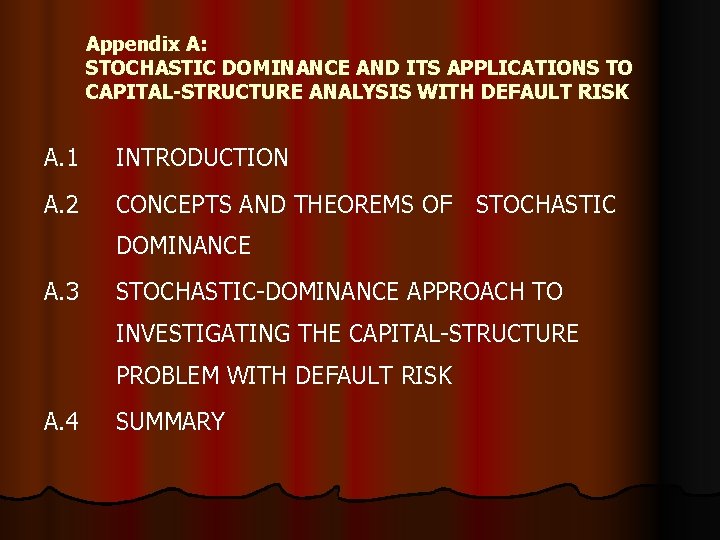 Appendix A:
STOCHASTIC DOMINANCE AND ITS APPLICATIONS TO CAPITAL-STRUCTURE ANALYSIS WITH DEFAULT RISK

A.1 INTRODUCTION

A.2 CONCEPTS AND THEOREMS OF STOCHASTIC DOMINANCE

A.3 STOCHASTIC-DOMINANCE APPROACH TO INVESTIGATING THE CAPITAL-STRUCTURE PROBLEM WITH DEFAULT RISK

A.4 SUMMARY